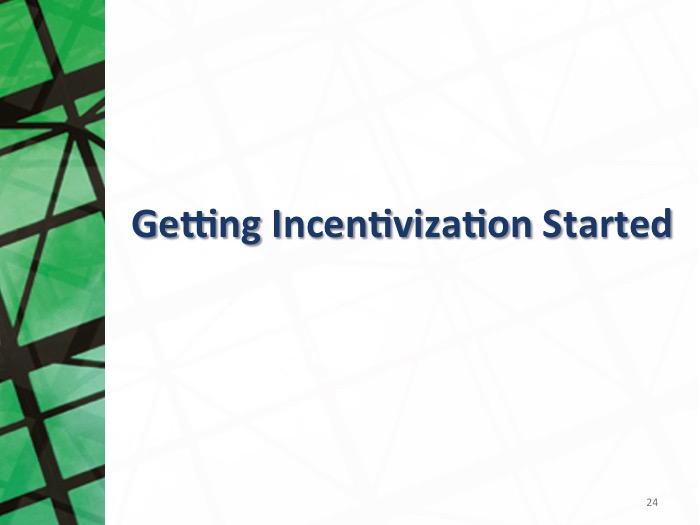 Getting Incentivization Started

24